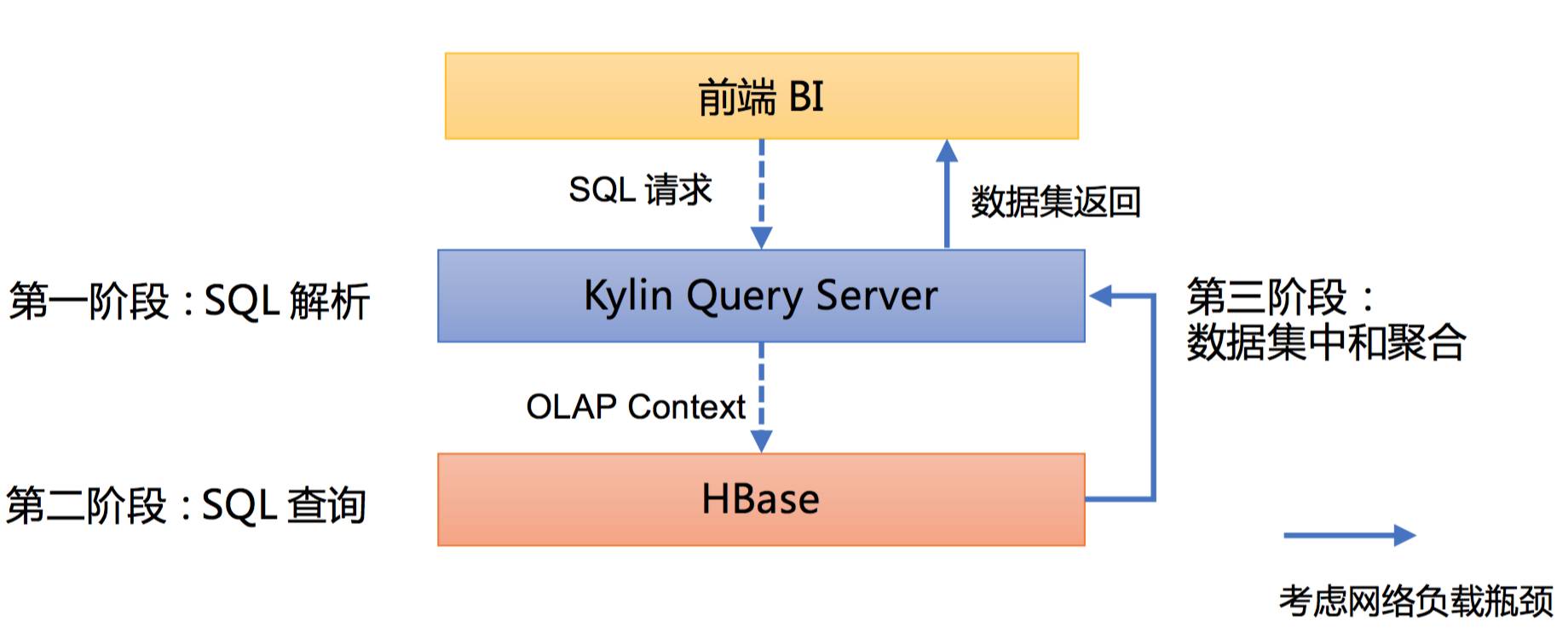 前端 BI

SQL 请求

数据集返回

第一阶段：SQL 解析

Kylin Query Server

第三阶段：
数据集中和聚合

OLAP Context

第二阶段：SQL 查询

HBase

考虑网络负载瓶颈